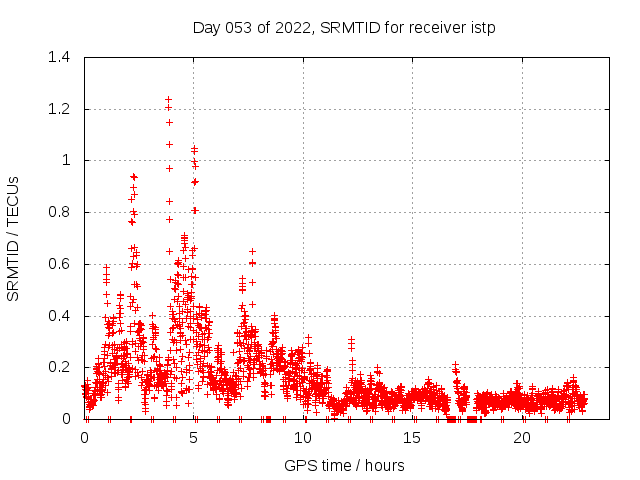 Day 053 of 2022, SRMTID for receiver istp

SRMTID / TECUs

1.4
1.2
1
0.8
0.6
0.4
0.2
0

0
5
10
15
20

GPS time / hours